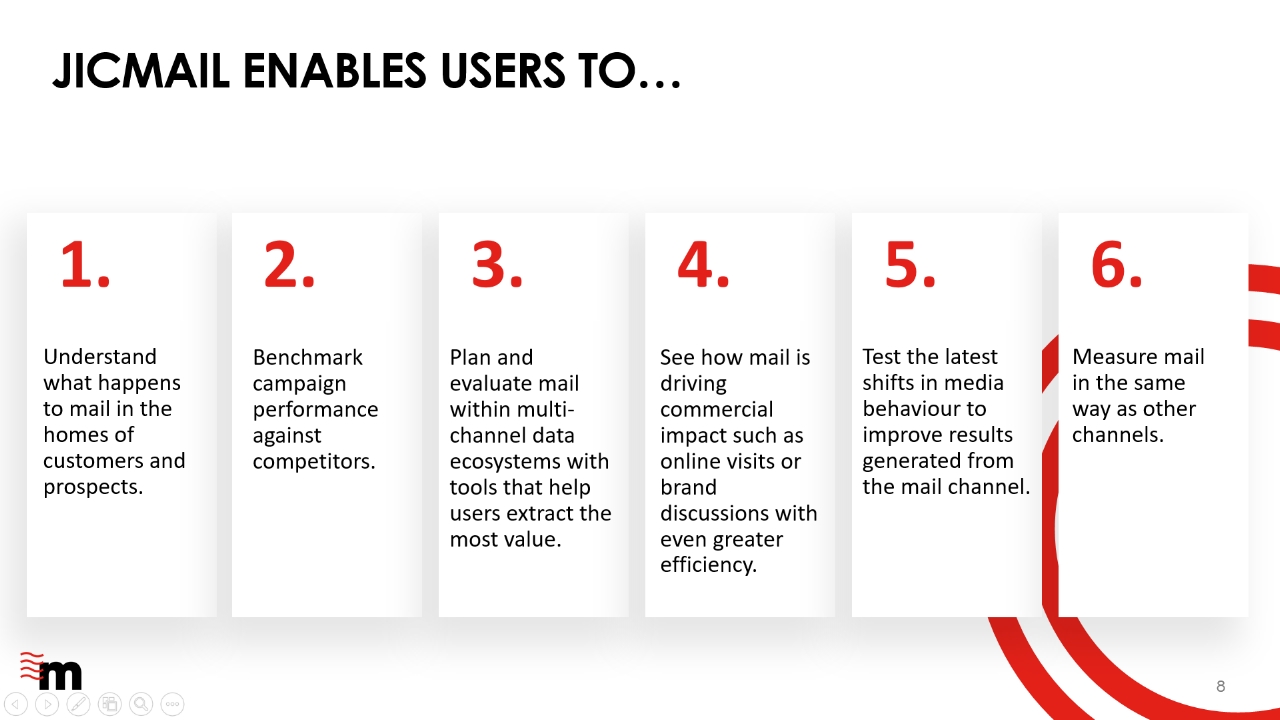 JICMAIL ENABLES USERS TO…

1.

Understand what happens to mail in the homes of customers and prospects.

2.

Benchmark campaign performance against competitors.

3.

Plan and evaluate mail within multi-channel data ecosystems with tools that help users extract the most value.

4.

See how mail is driving commercial impact such as online visits or brand discussions with even greater efficiency.

5.

Test the latest shifts in media behaviour to improve results generated from the mail channel.

6.

Measure mail in the same way as other channels.

m

8